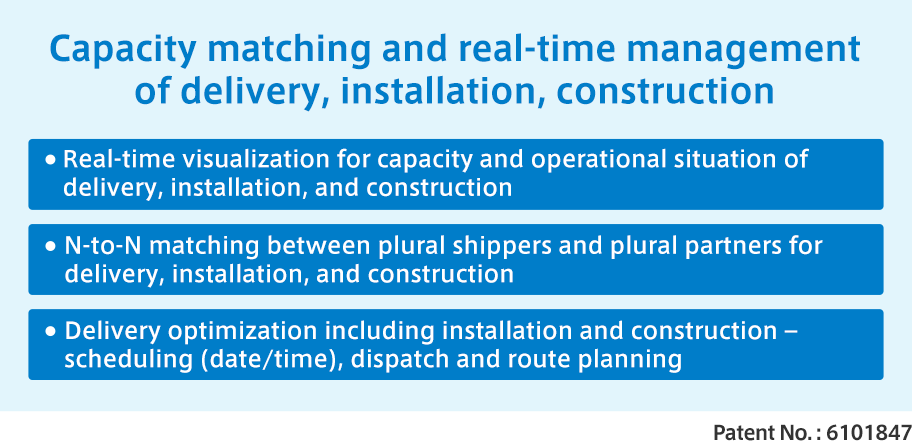 Capacity matching and real-time management of delivery, installation, construction

• Real-time visualization for capacity and operational situation of delivery, installation, and construction

• N-to-N matching between plural shippers and plural partners for delivery, installation, and construction

• Delivery optimization including installation and construction – scheduling (date/time), dispatch and route planning

Patent No. : 6101847